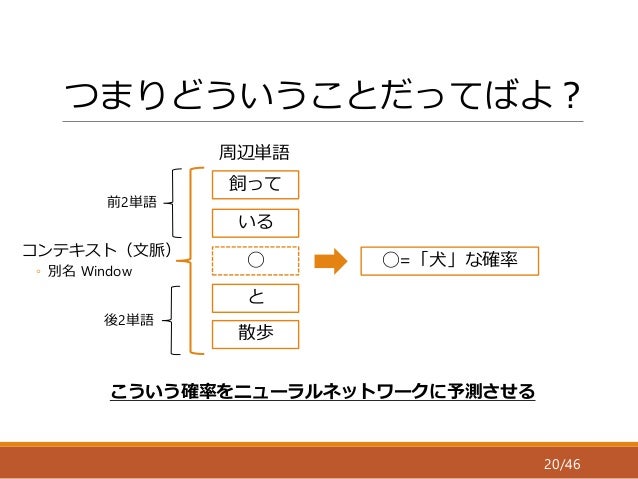 つまりどういうことだってばよ？

周辺単語

前2単語

飼って

いる

コンテキスト（文脈）
◦ 別名 Window

○

○=「犬」な確率

後2単語

と

散歩

こういう確率をニューラルネットワークに予測させる

20/46